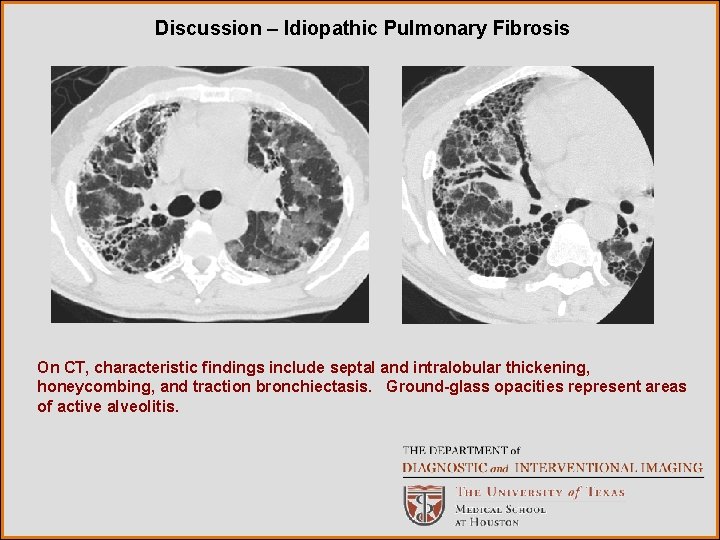 Discussion – Idiopathic Pulmonary Fibrosis

On CT, characteristic findings include septal and intralobular thickening, honeycombing, and traction bronchiectasis. Ground-glass opacities represent areas of active alveolitis.

THE DEPARTMENT of
DIAGNOSTIC and INTERVENTIONAL IMAGING

THE UNIVERSITY of TEXAS
MEDICAL SCHOOL
AT HOUSTON